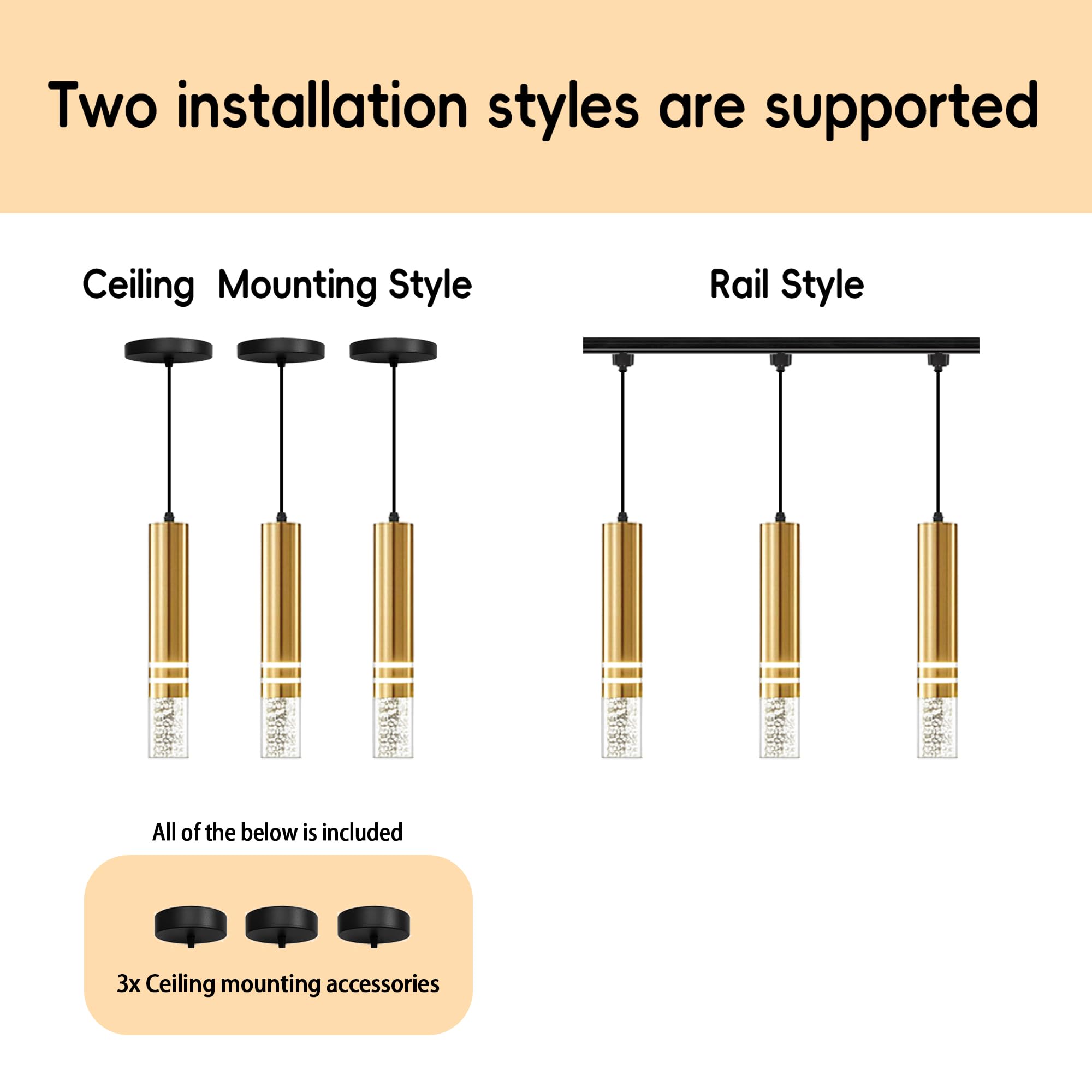 Two installation styles are supported

Ceiling Mounting Style

Rail Style

All of the below is included

3x Ceiling mounting accessories